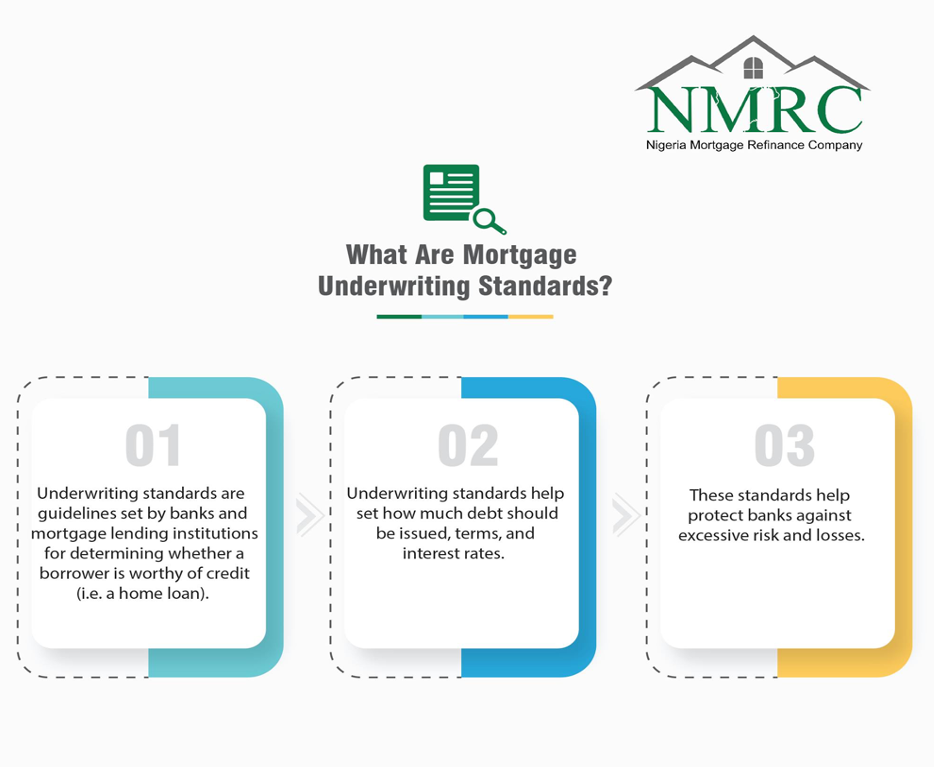 NMRC
Nigeria Mortgage Refinance Company

What Are Mortgage Underwriting Standards?

01
Underwriting standards are guidelines set by banks and mortgage lending institutions for determining whether a borrower is worthy of credit (i.e. a home loan).

02
Underwriting standards help set how much debt should be issued, terms, and interest rates.

03
These standards help protect banks against excessive risk and losses.